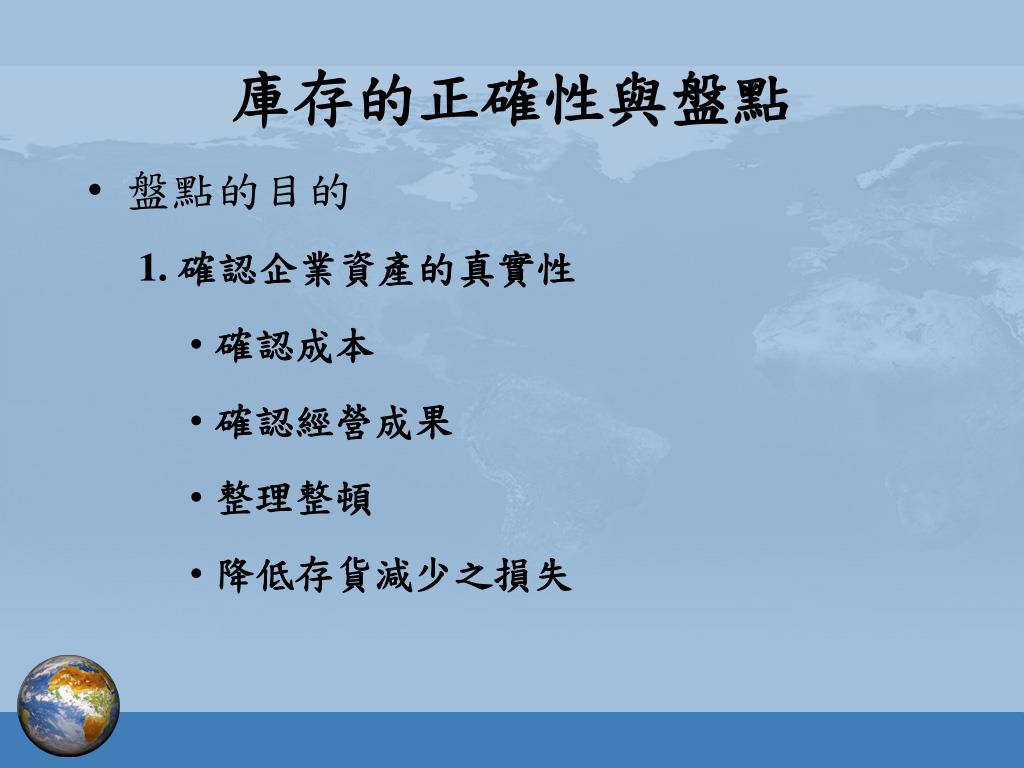 庫存的正確性與盤點

• 盤點的目的

1. 確認企業資產的真實性

• 確認成本

• 確認經營成果

• 整理整頓

• 降低存貨減少之損失